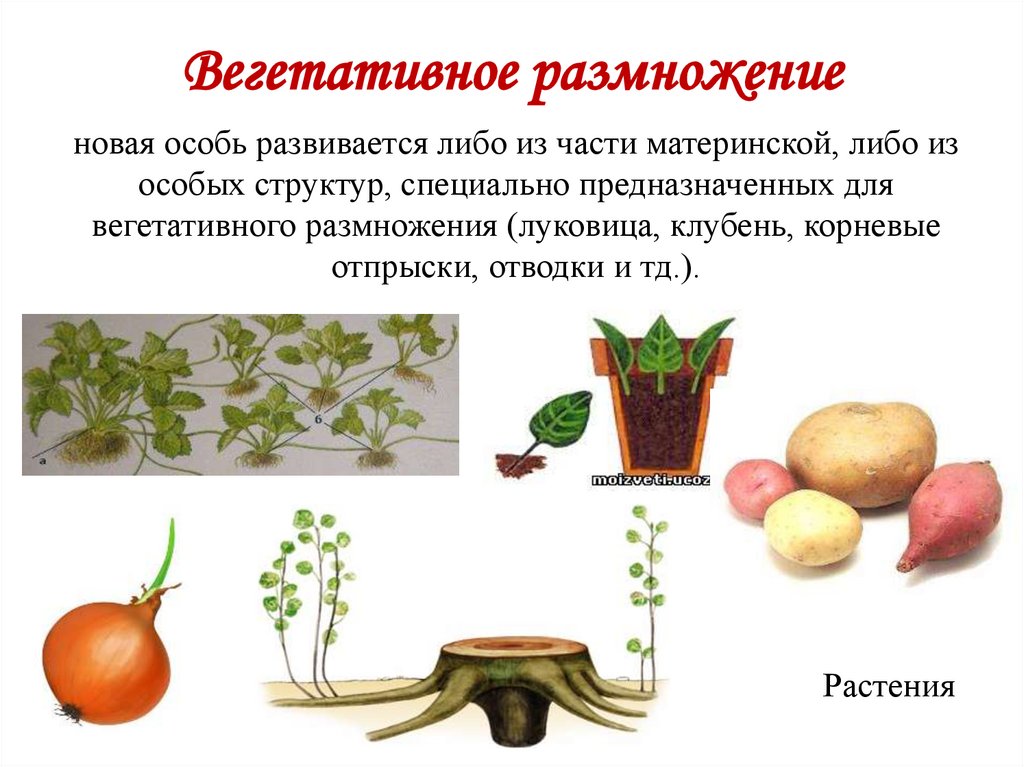 Вегетативное размножение

новая особь развивается либо из части материнской, либо из особых структур, специально предназначенных для вегетативного размножения (луковица, клубень, корневые отпрыски, отводки и тд.).

а

б

moizveti.ucoz

Растения